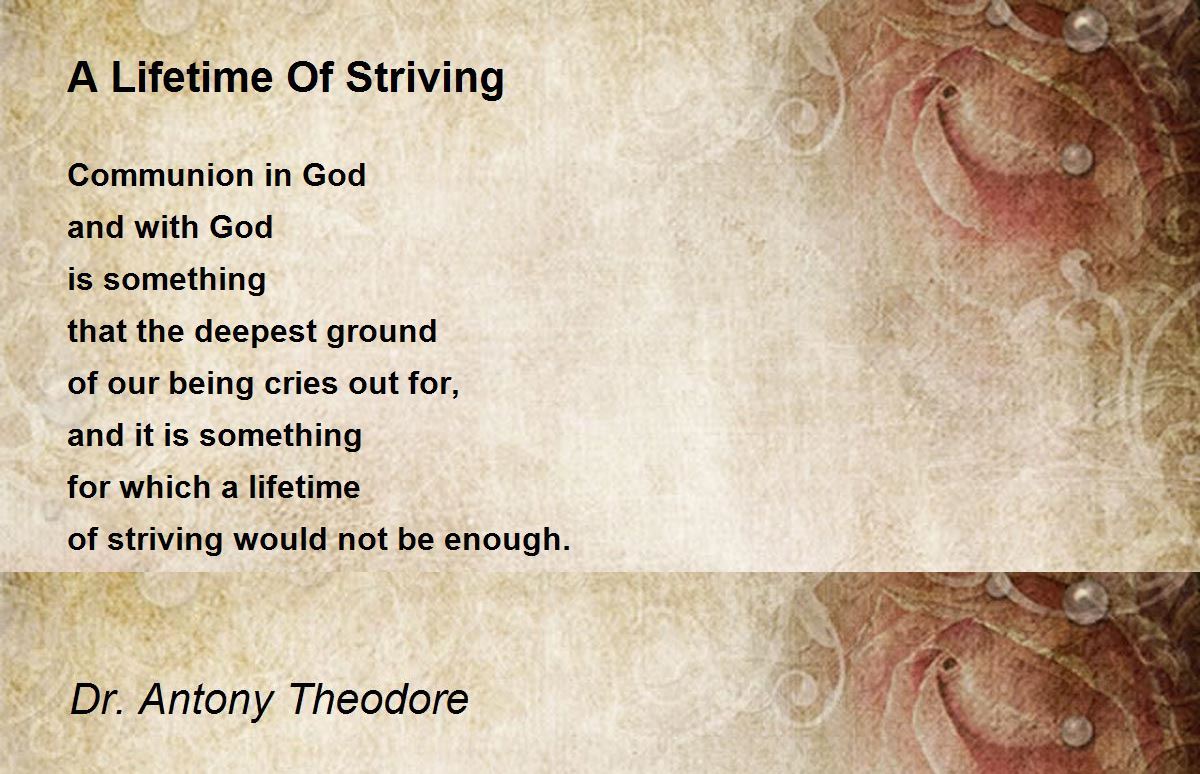 A Lifetime Of Striving

Communion in God
and with God
is something
that the deepest ground
of our being cries out for,
and it is something
for which a lifetime
of striving would not be enough.

Dr. Antony Theodore